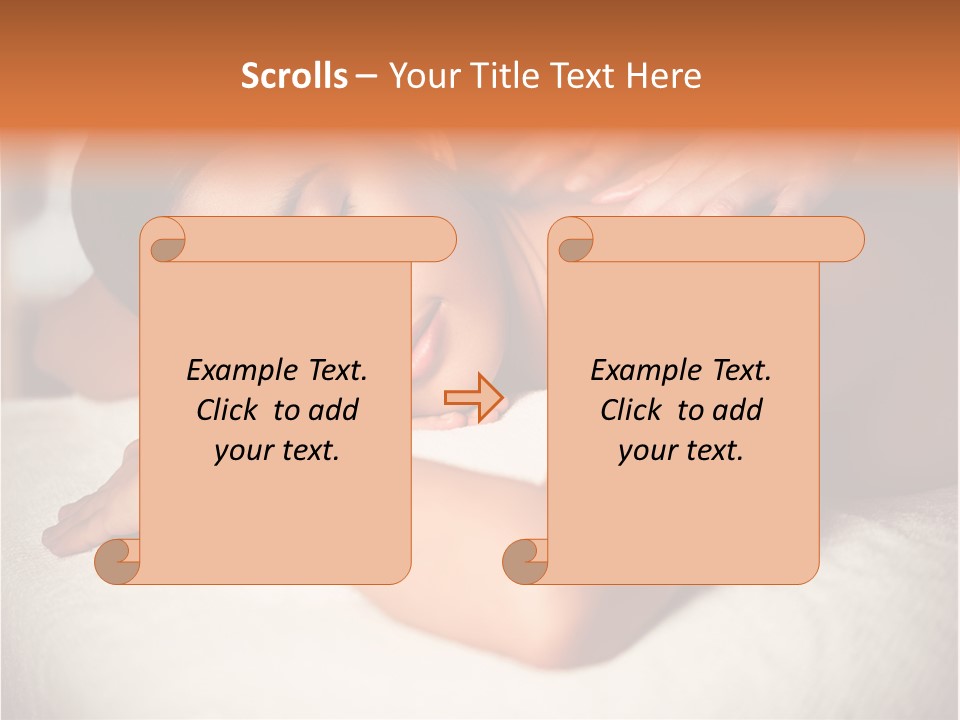 Scrolls – Your Title Text Here

Example Text. Click to add your text.

Example Text. Click to add your text.